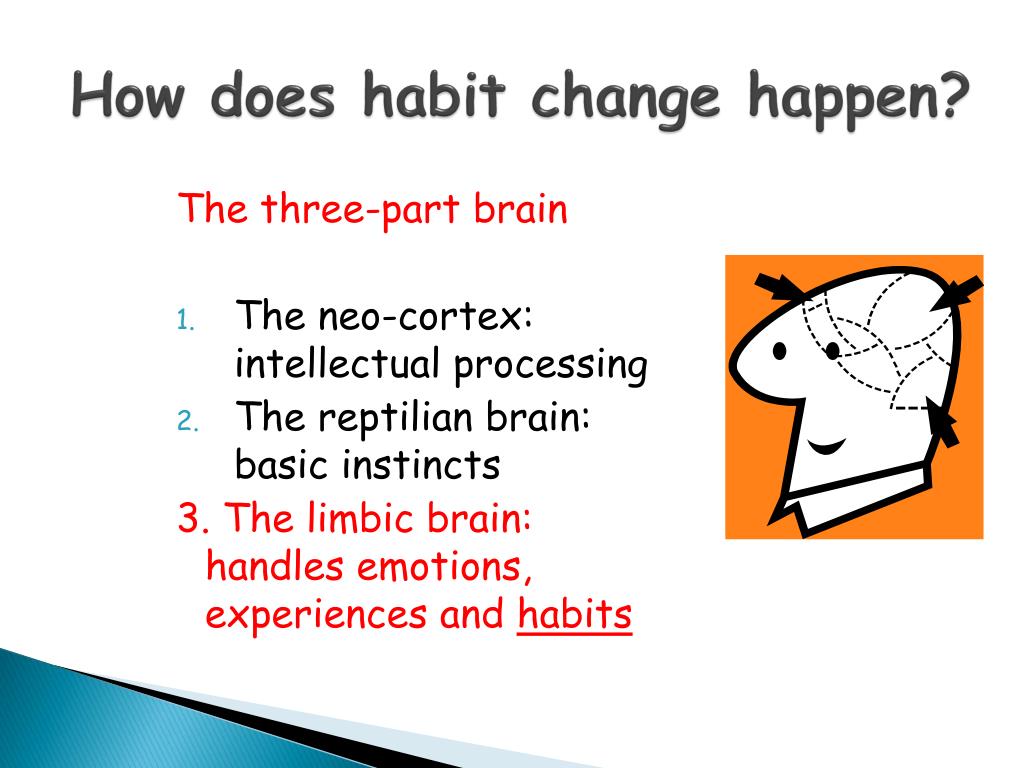 How does habit change happen?

The three-part brain

1. The neo-cortex: intellectual processing
2. The reptilian brain: basic instincts

3. The limbic brain: handles emotions, experiences and habits